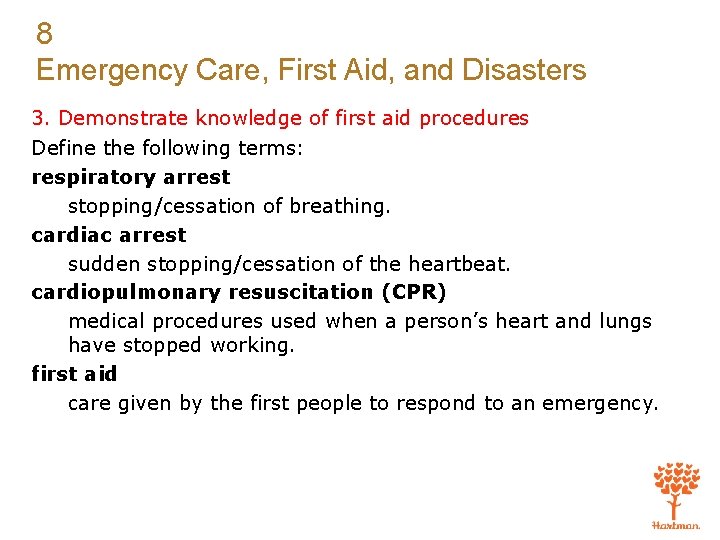 8
Emergency Care, First Aid, and Disasters

3. Demonstrate knowledge of first aid procedures

Define the following terms:

respiratory arrest
stopping/cessation of breathing.

cardiac arrest
sudden stopping/cessation of the heartbeat.

cardiopulmonary resuscitation (CPR)
medical procedures used when a person's heart and lungs have stopped working.

first aid
care given by the first people to respond to an emergency.

Hartman